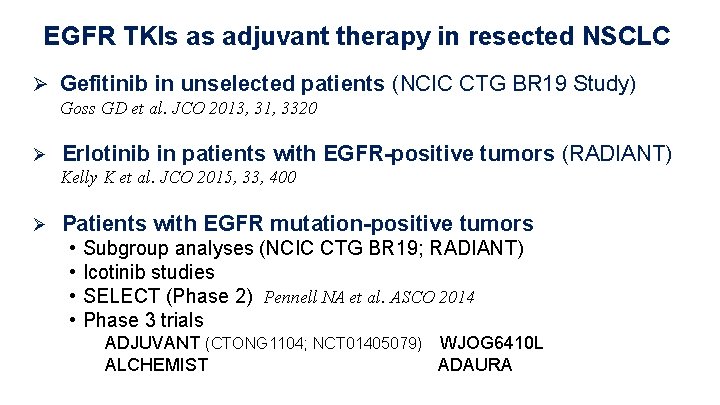 EGFR TKIs as adjuvant therapy in resected NSCLC

➢ Gefitinib in unselected patients (NCIC CTG BR19 Study)
Goss GD et al. JCO 2013, 31, 3320

➢ Erlotinib in patients with EGFR-positive tumors (RADIANT)
Kelly K et al. JCO 2015, 33, 400

➢ Patients with EGFR mutation-positive tumors
• Subgroup analyses (NCIC CTG BR19; RADIANT)
• Icotinib studies
• SELECT (Phase 2) Pennell NA et al. ASCO 2014
• Phase 3 trials
ADJUVANT (CTONG1104; NCT01405079) WJOG6410L
ALCHEMIST ADAURA